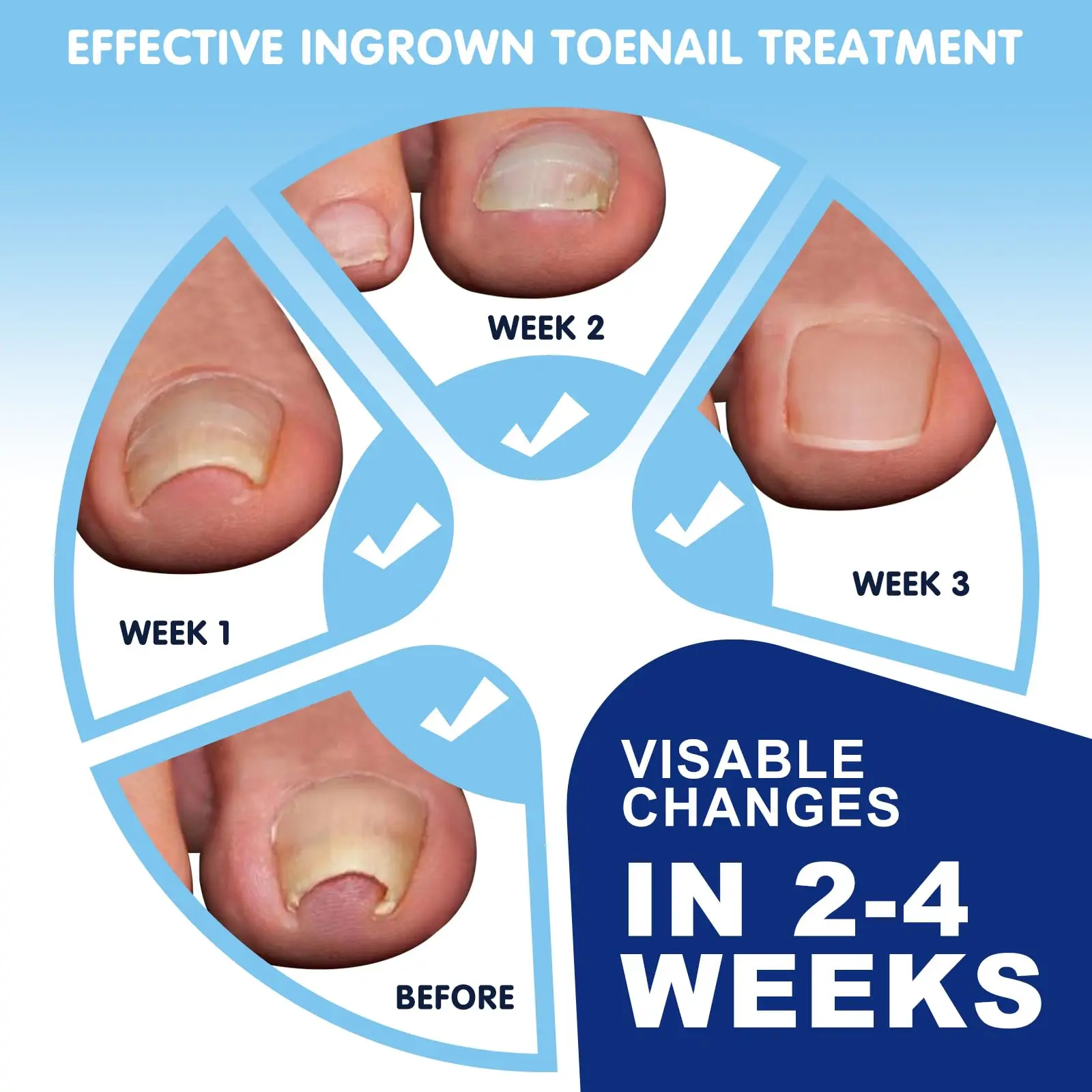 EFFECTIVE INGROWN TOENAIL TREATMENT

WEEK 2

WEEK 1

WEEK 3

BEFORE

VISABLE CHANGES

IN 2-4 WEEKS